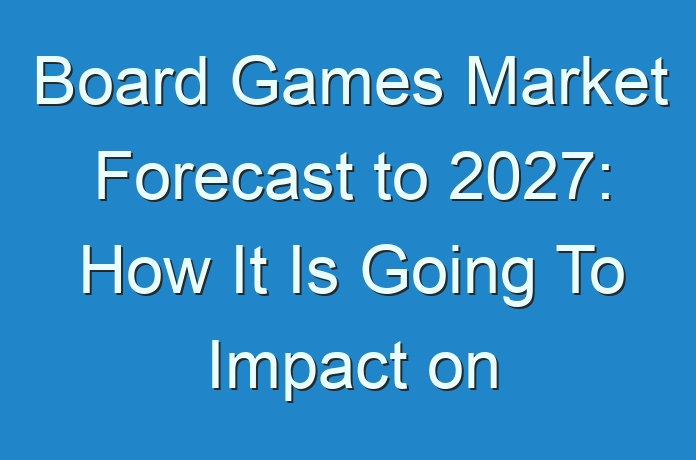 Board Games Market Forecast to 2027: How It Is Going To Impact on